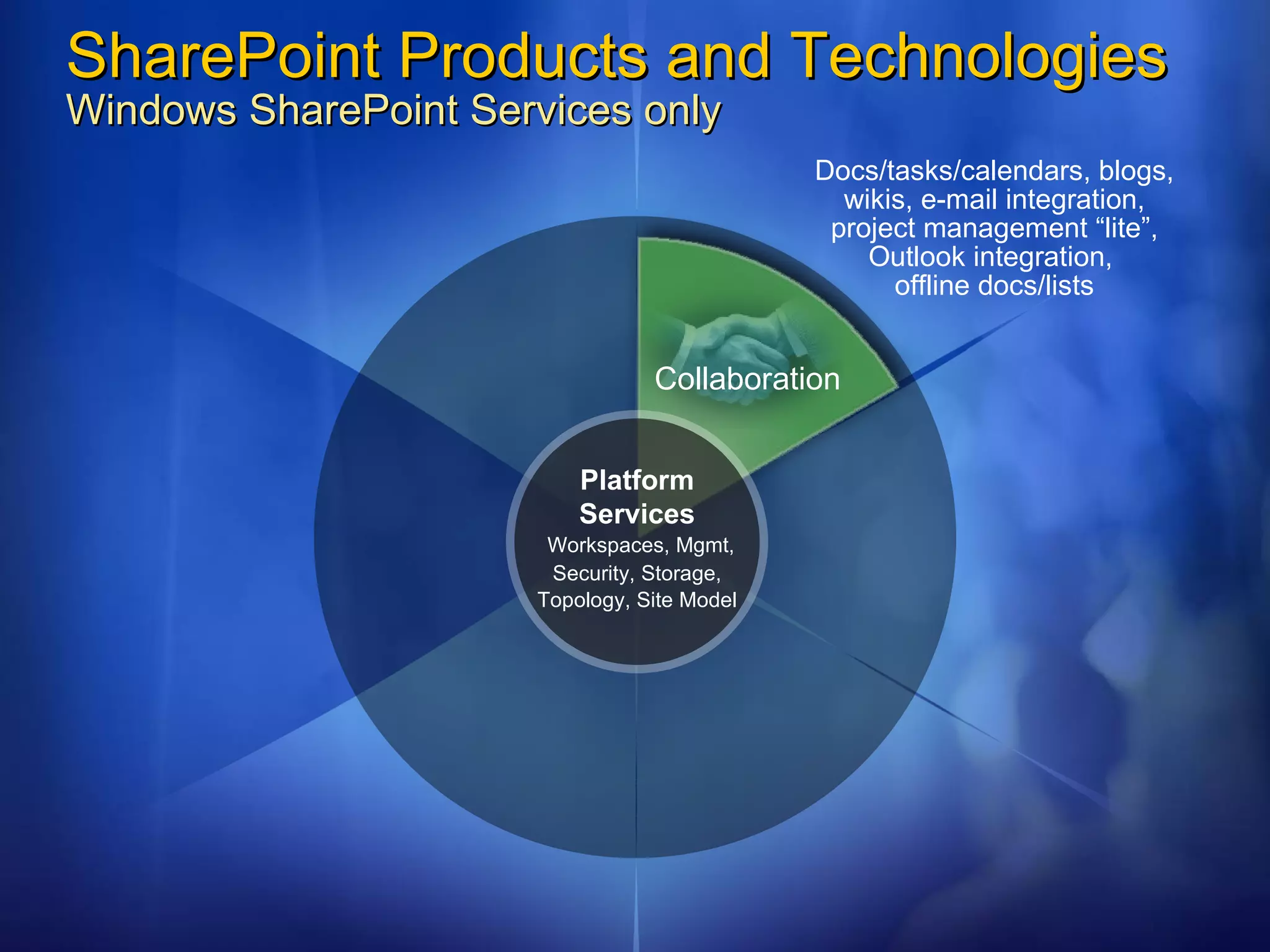 SharePoint Products and Technologies
Windows SharePoint Services only

Docs/tasks/calendars, blogs, wikis, e-mail integration, project management “lite”, Outlook integration, offline docs/lists

Collaboration

Platform Services
Workspaces, Mgmt, Security, Storage, Topology, Site Model